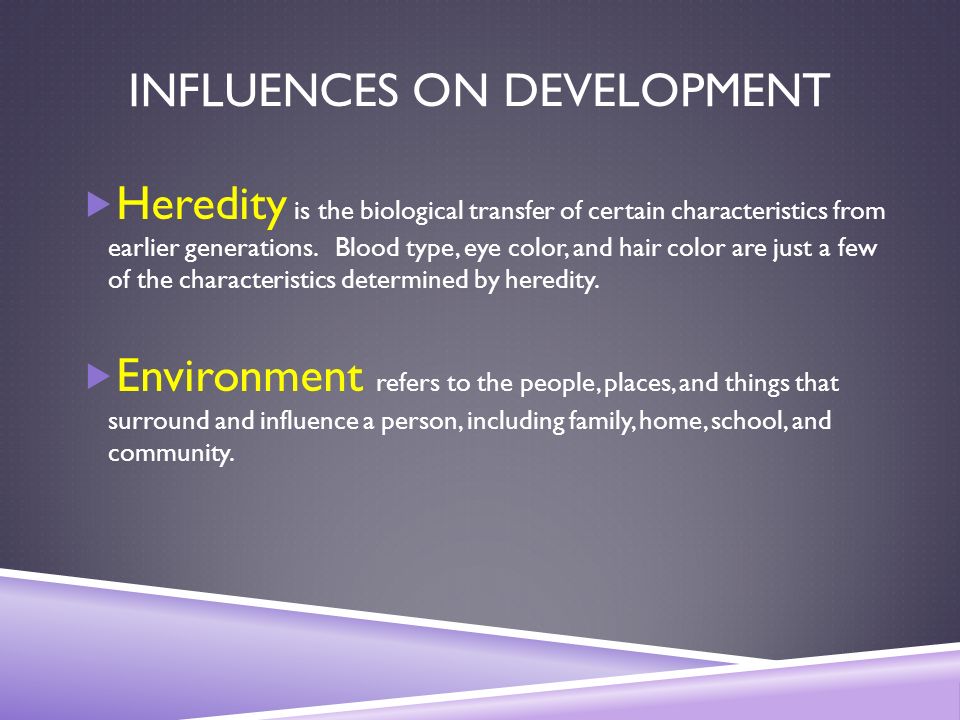 INFLUENCES ON DEVELOPMENT

Heredity is the biological transfer of certain characteristics from earlier generations. Blood type, eye color, and hair color are just a few of the characteristics determined by heredity.

Environment refers to the people, places, and things that surround and influence a person, including family, home, school, and community.